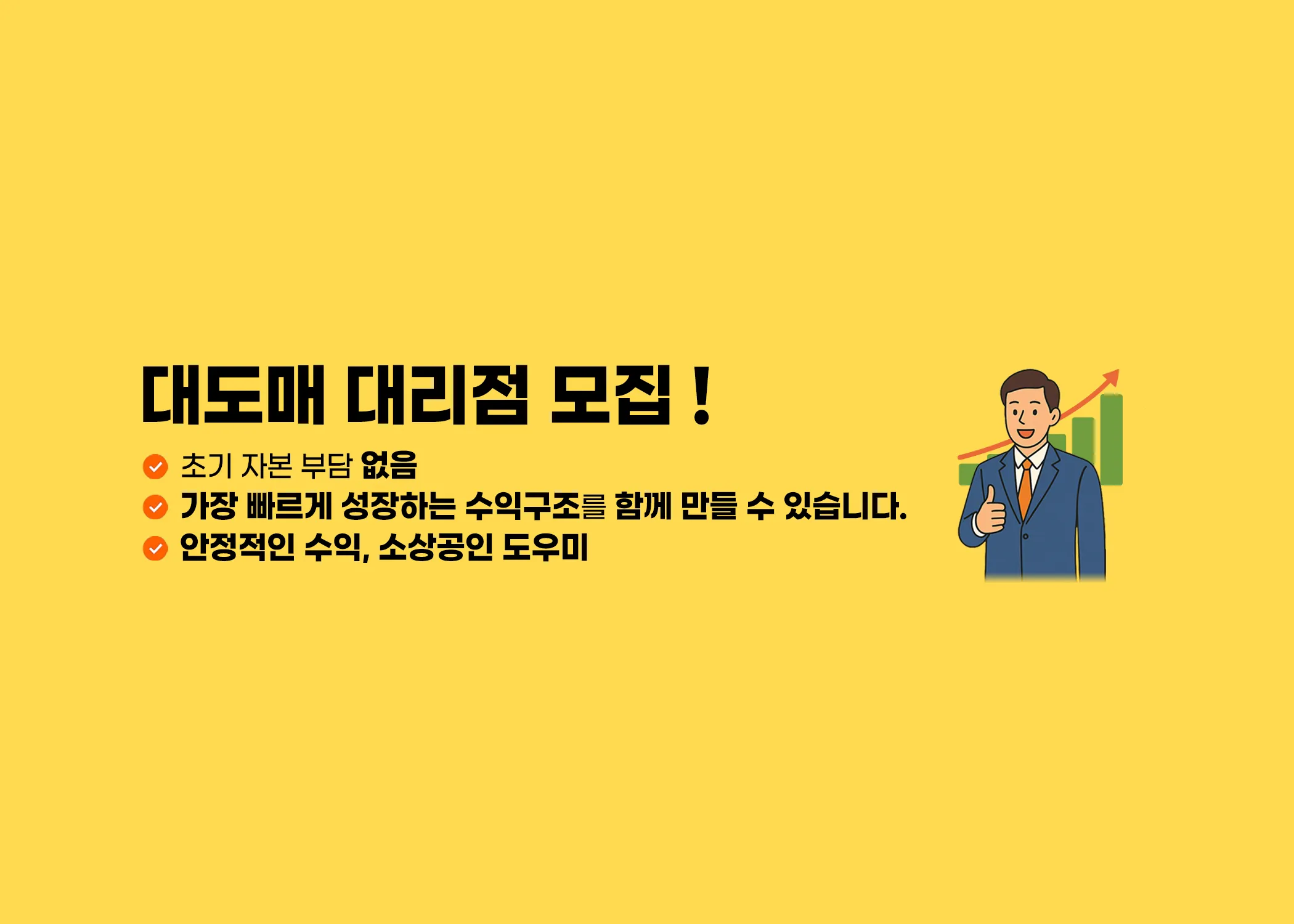 대도매 대리점 모집 !

초기 자본 부담 없음

가장 빠르게 성장하는 수익구조를 함께 만들 수 있습니다.

안정적인 수익, 소상공인 도우미